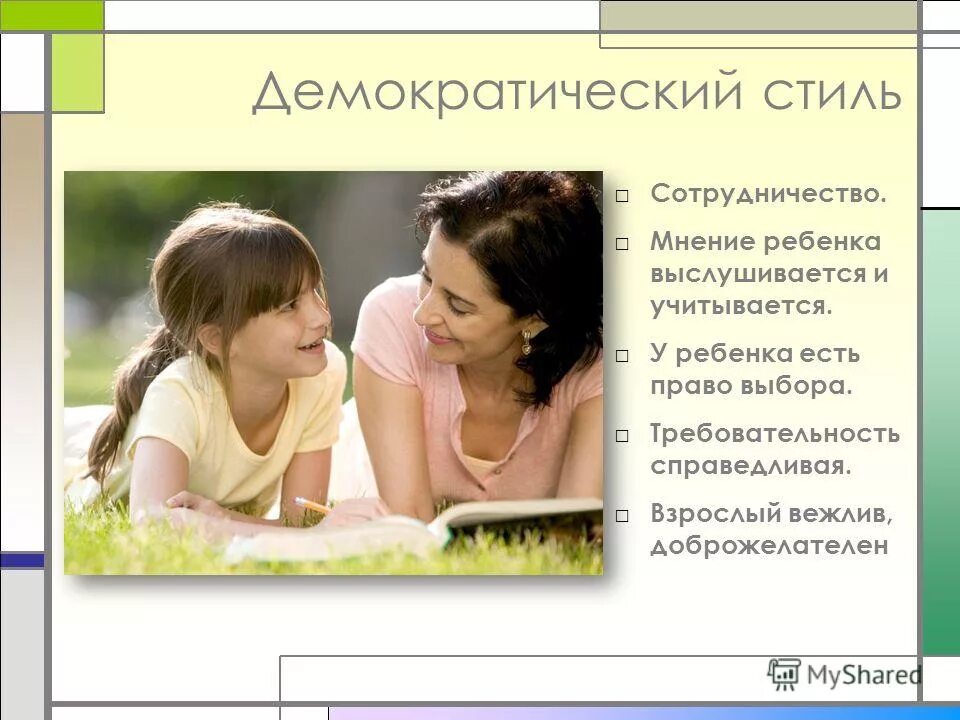 Демократический стиль

□ Сотрудничество.
□ Мнение ребенка выслушивается и учитывается.
□ У ребенка есть право выбора.
□ Требовательность справедливая.
□ Взрослый вежлив, доброжелателен

MyShared